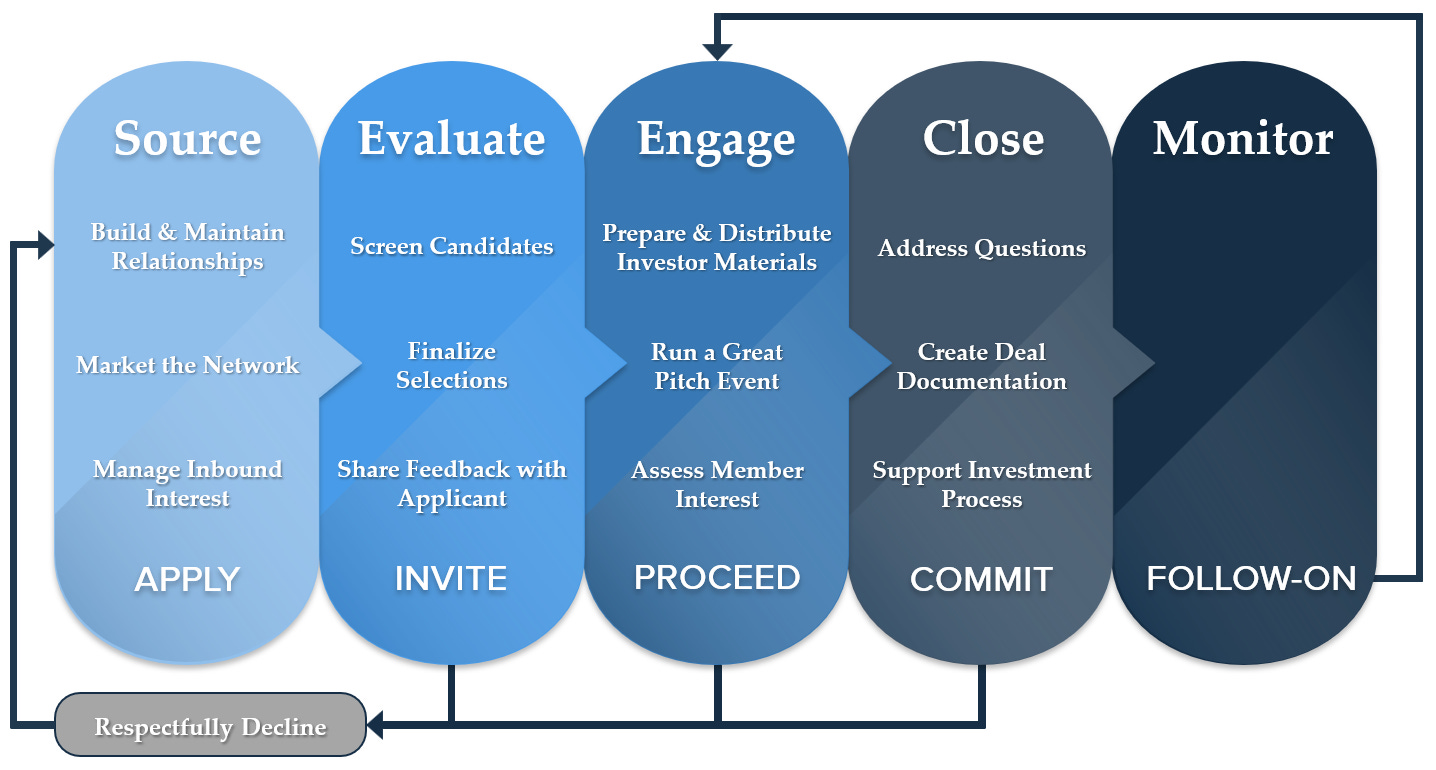 Source

Build & Maintain Relationships

Market the Network

Manage Inbound Interest

APPLY

Evaluate

Screen Candidates

Finalize Selections

Share Feedback with Applicant

INVITE

Engage

Prepare & Distribute Investor Materials

Run a Great Pitch Event

Assess Member Interest

PROCEED

Close

Address Questions

Create Deal Documentation

Support Investment Process

COMMIT

Monitor

FOLLOW-ON

Respectfully Decline